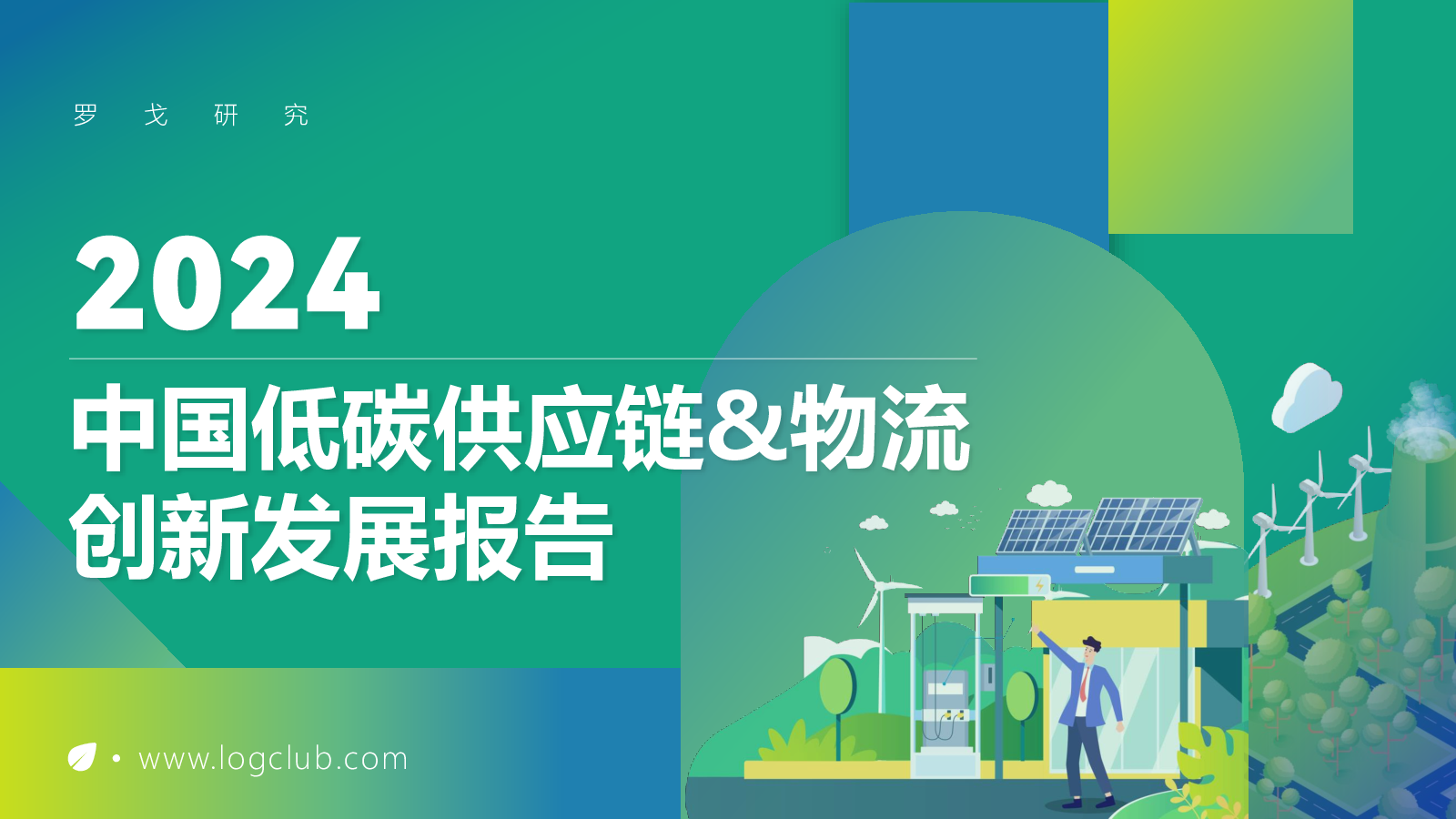 罗 戈 研 究

2024

中国低碳供应链&物流创新发展报告

• www.logclub.com